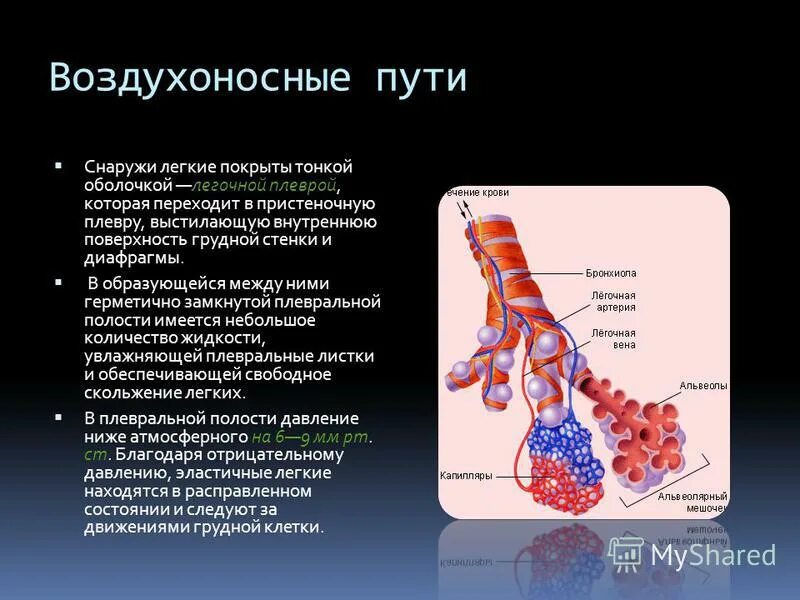 Воздухоносные пути

▪ Снаружи легкие покрыты тонкой оболочкой —легочной плеврой, которая переходит в пристеночную плевру, выстилающую внутреннюю поверхность грудной стенки и диафрагмы.

▪ В образующейся между ними герметично замкнутой плевральной полости имеется небольшое количество жидкости, увлажняющей плевральные листки и обеспечивающей свободное скольжение легких.

▪ В плевральной полости давление ниже атмосферного на 6—9 мм рт. ст. Благодаря отрицательному давлению, эластичные легкие находятся в расправленном состоянии и следуют за движениями грудной клетки.

ечение крови
Бронхиола
Лёгочная артерия
Лёгочная вена
Альвеолы
Капилляры
Альвеолярный мешочек

MyShared